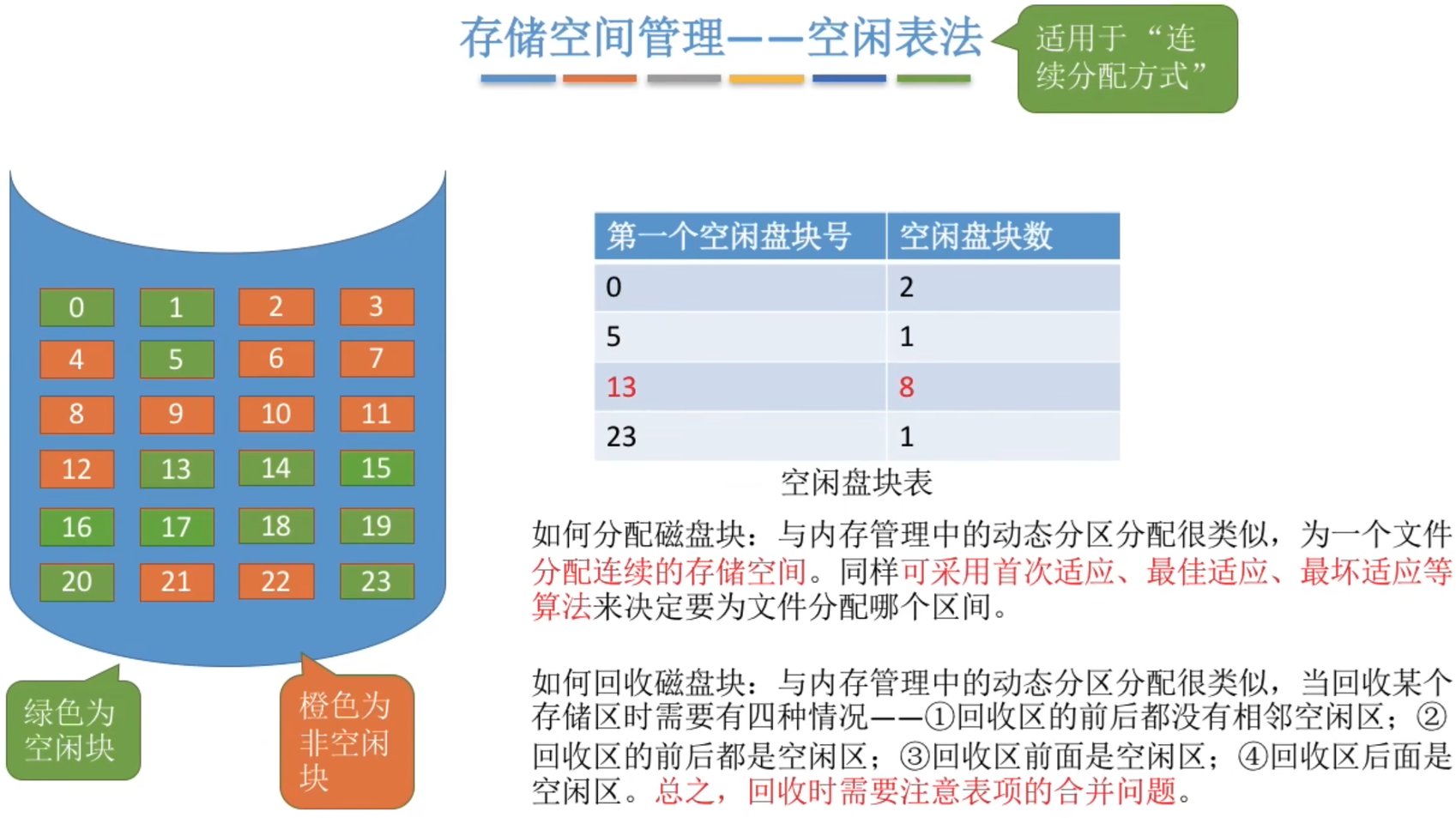 存储空间管理——空闲表法

适用于“连续分配方式”

0 1 2 3
4 5 6 7
8 9 10 11
12 13 14 15
16 17 18 19
20 21 22 23

绿色为空闲块

橙色为非空闲块

| 第一个空闲盘块号 | 空闲盘块数 |
|---|---|
| 0 | 2 |
| 5 | 1 |
| 13 | 8 |
| 23 | 1 |

空闲盘块表

如何分配磁盘块：与内存管理中的动态分区分配很类似，为一个文件分配连续的存储空间。同样可采用首次适应、最佳适应、最坏适应等算法来决定要为文件分配哪个区间。

如何回收磁盘块：与内存管理中的动态分区分配很类似，当回收某个存储区时需要有四种情况——①回收区的前后都没有相邻空闲区；②回收区的前后都是空闲区；③回收区前面是空闲区；④回收区后面是空闲区。总之，回收时需要注意表项的合并问题。